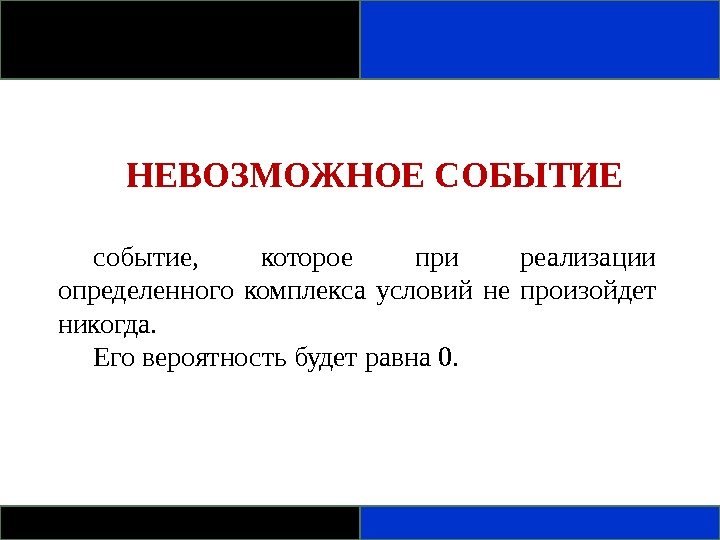 НЕВОЗМОЖНОЕ СОБЫТИЕ

событие, которое при реализации определенного комплекса условий не произойдет никогда.

Его вероятность будет равна 0.